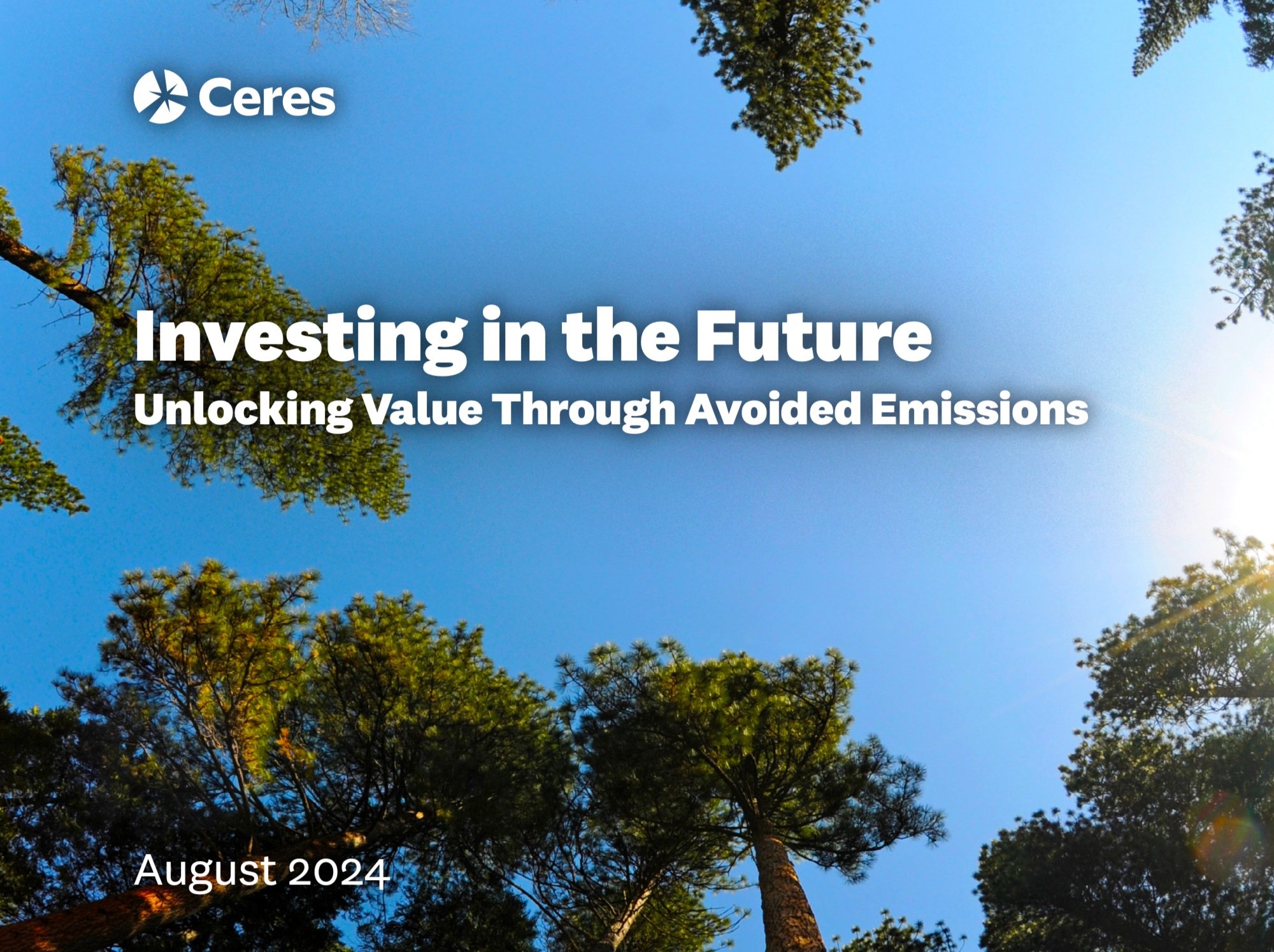 Ceres

Investing in the Future
Unlocking Value Through Avoided Emissions

August 2024